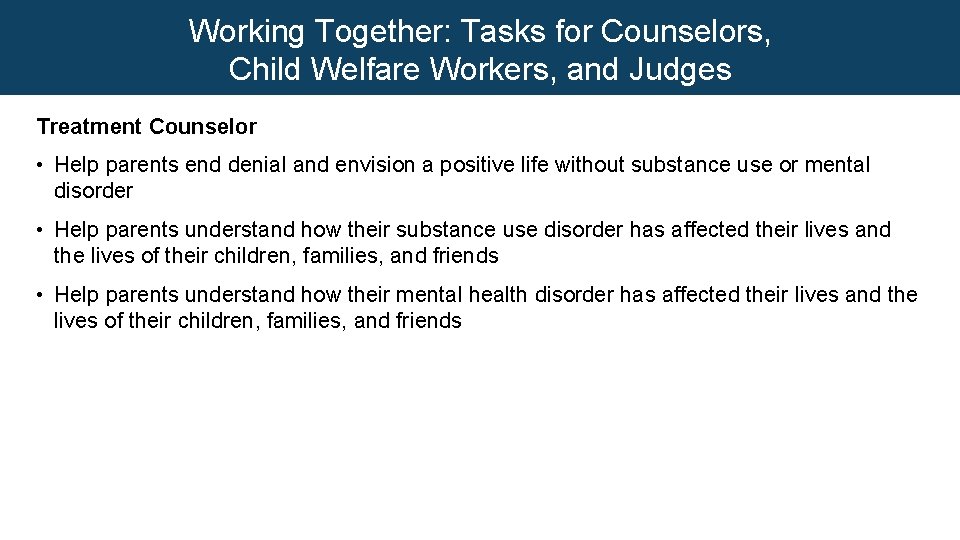 Working Together: Tasks for Counselors, Child Welfare Workers, and Judges

Treatment Counselor

• Help parents end denial and envision a positive life without substance use or mental disorder

• Help parents understand how their substance use disorder has affected their lives and the lives of their children, families, and friends

• Help parents understand how their mental health disorder has affected their lives and the lives of their children, families, and friends